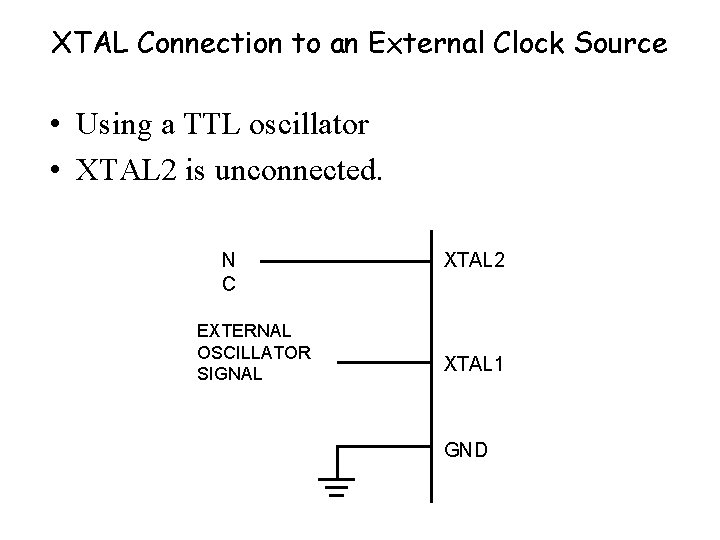 XTAL Connection to an External Clock Source

• Using a TTL oscillator
• XTAL2 is unconnected.

N
C

XTAL2

EXTERNAL
OSCILLATOR
SIGNAL

XTAL1

GND